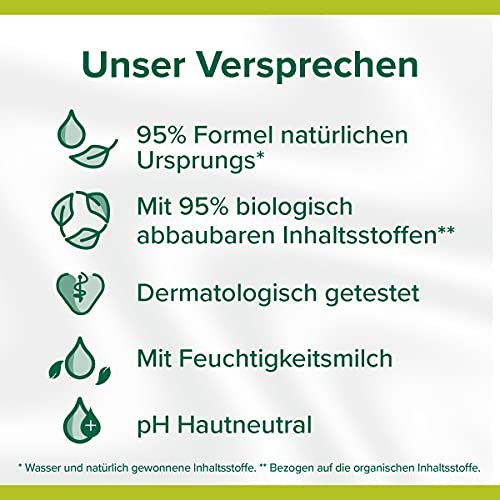 Unser Versprechen

95% Formel natürlichen Ursprungs*

Mit 95% biologisch abbaubaren Inhaltsstoffen**

Dermatologisch getestet

Mit Feuchtigkeitsmilch

pH Hautneutral

* Wasser und natürlich gewonnene Inhaltsstoffe. ** Bezogen auf die organischen Inhaltsstoffe.